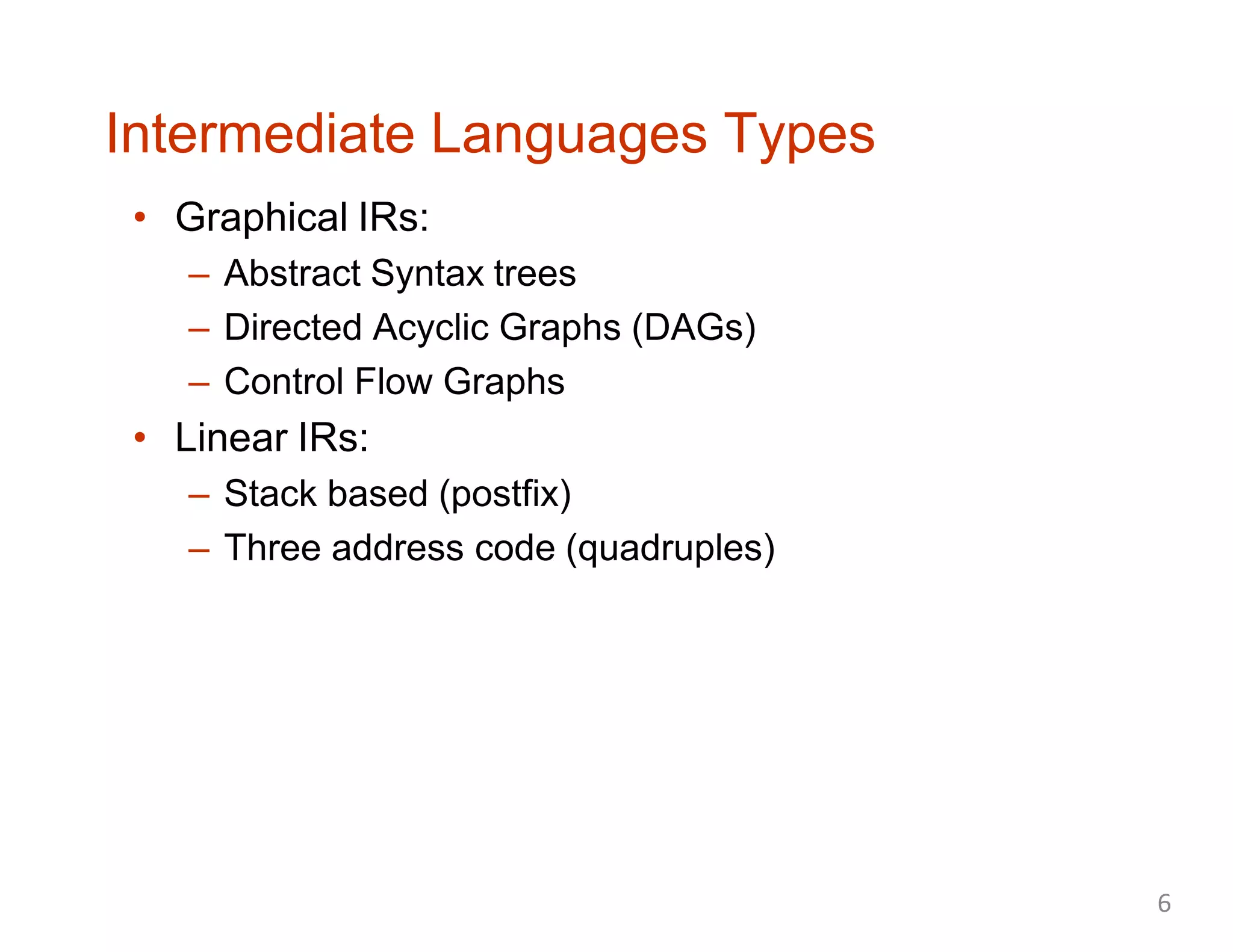 Intermediate Languages Types

• Graphical IRs:
  – Abstract Syntax trees
  – Directed Acyclic Graphs (DAGs)
  – Control Flow Graphs
• Linear IRs:
  – Stack based (postfix)
  – Three address code (quadruples)

6